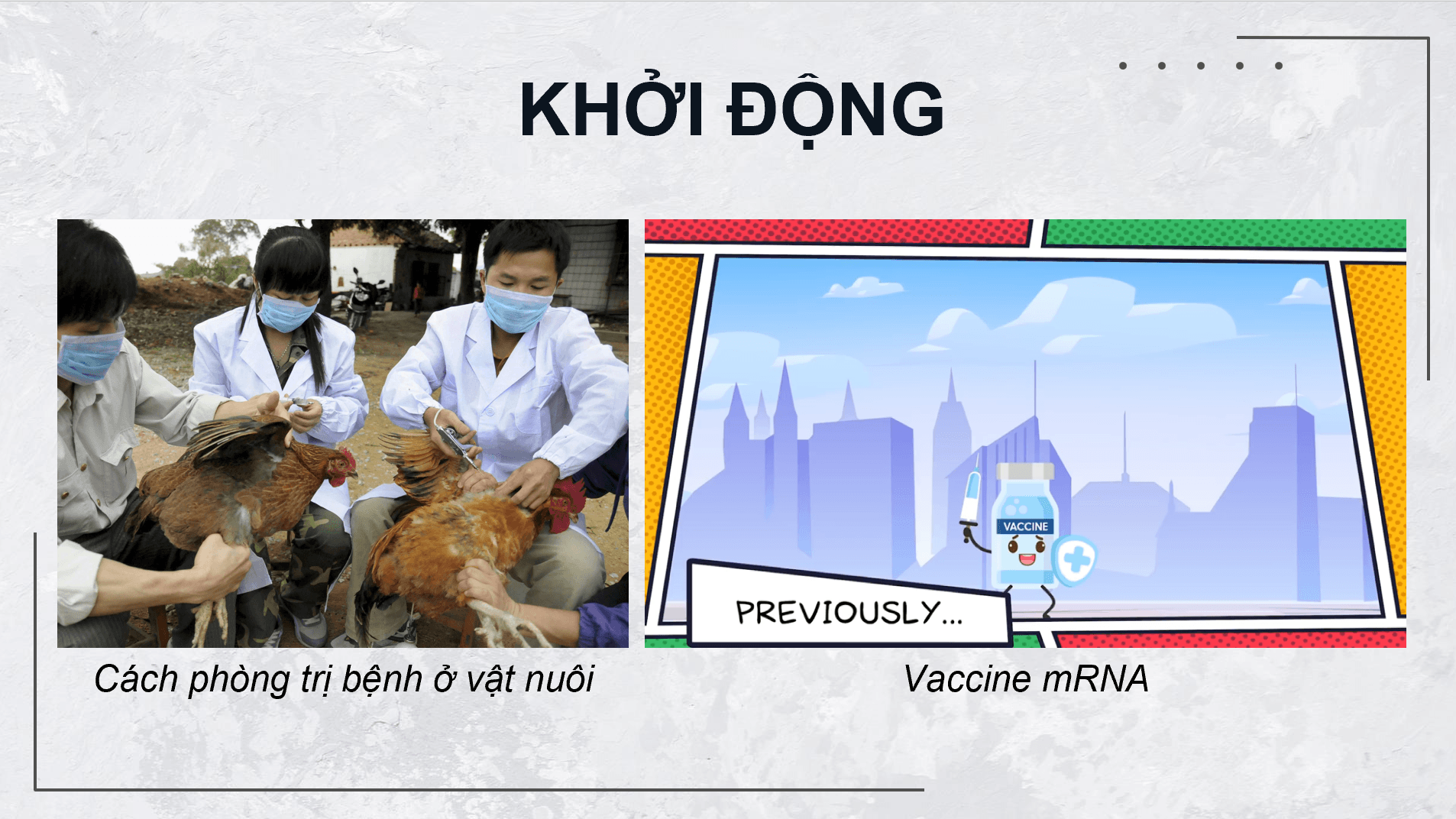 KHỞI ĐỘNG

VACCINE

PREVIOUSLY...

Cách phòng trị bệnh ở vật nuôi

Vaccine mRNA